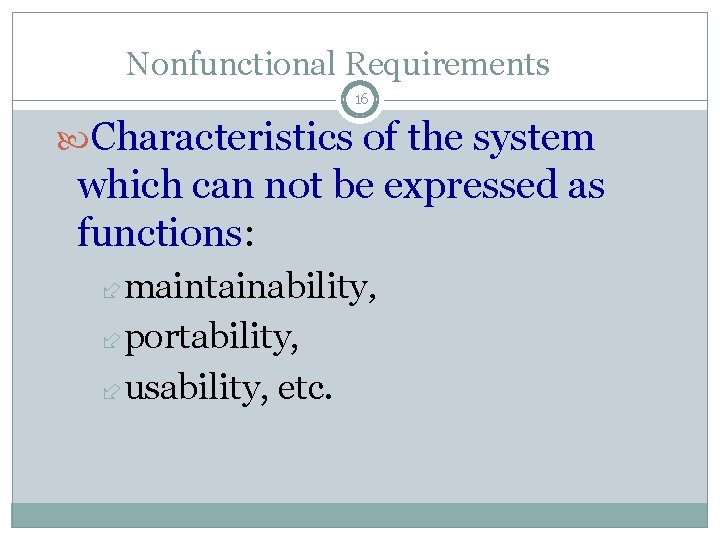 Nonfunctional Requirements

16

Characteristics of the system which can not be expressed as functions:

maintainability,

portability,

usability, etc.